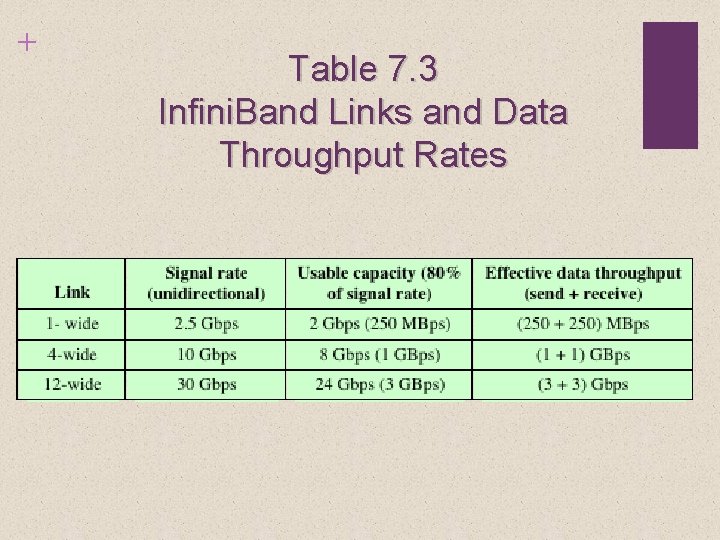 +

Table 7.3
InfiniBand Links and Data Throughput Rates

| Link | Signal rate (unidirectional) | Usable capacity (80% of signal rate) | Effective data throughput (send + receive) |
|---|---|---|---|
| 1- wide | 2.5 Gbps | 2 Gbps (250 MBps) | (250 + 250) MBps |
| 4-wide | 10 Gbps | 8 Gbps (1 GBps) | (1 + 1) GBps |
| 12-wide | 30 Gbps | 24 Gbps (3 GBps) | (3 + 3) Gbps |